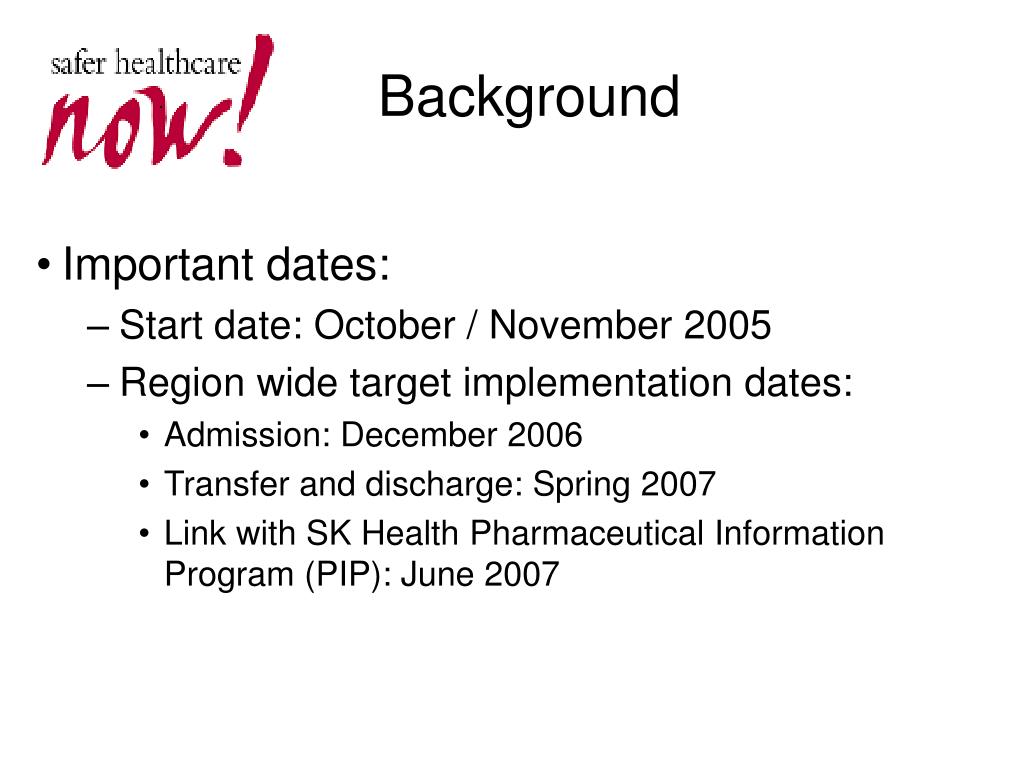 safer healthcare
now!

Background

• Important dates:
– Start date: October / November 2005
– Region wide target implementation dates:
• Admission: December 2006
• Transfer and discharge: Spring 2007
• Link with SK Health Pharmaceutical Information Program (PIP): June 2007